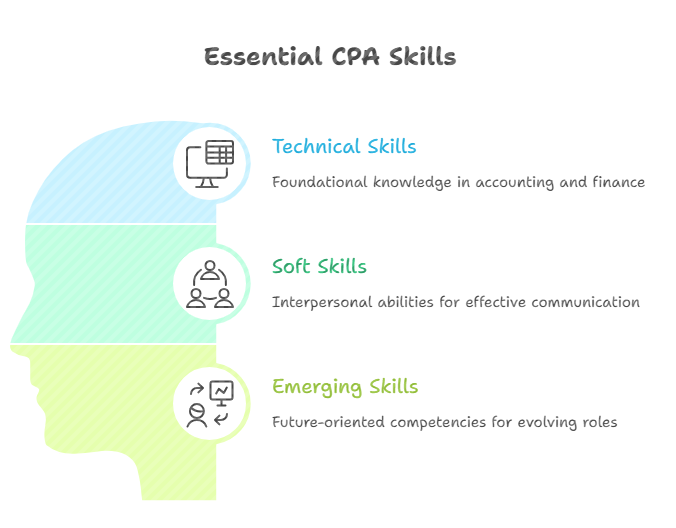 Essential CPA Skills

Technical Skills

Foundational knowledge in accounting and finance

Soft Skills

Interpersonal abilities for effective communication

Emerging Skills

Future-oriented competencies for evolving roles